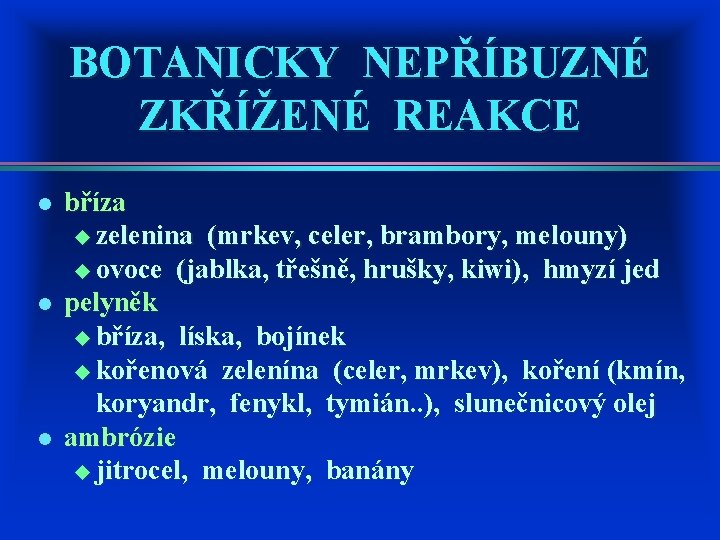 BOTANICKY NEPŘÍBUZNÉ ZKŘÍŽENÉ REAKCE

- bříza
  - zelenina (mrkev, celer, brambory, melouny)
  - ovoce (jablka, třešně, hrušky, kiwi), hmyzí jed
- pelyněk
  - bříza, líska, bojínek
  - kořenová zelenína (celer, mrkev), koření (kmín, koryandr, fenykl, tymián..), slunečnicový olej
- ambrózie
  - jitrocel, melouny, banány